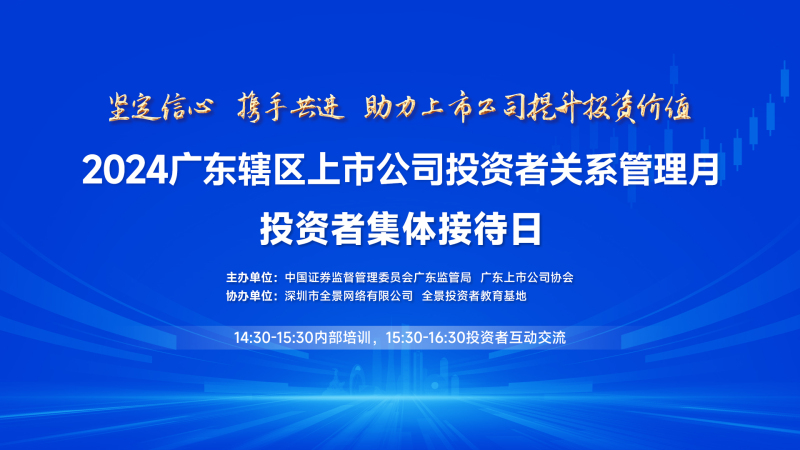 坚定信心 携手共进 助力上市公司提升投资价值

2024广东辖区上市公司投资者关系管理月

投资者集体接待日

主办单位：中国证券监督管理委员会广东监管局 广东上市公司协会
协办单位：深圳市全景网络有限公司 全景投资者教育基地

14:30-15:30内部培训，15:30-16:30投资者互动交流